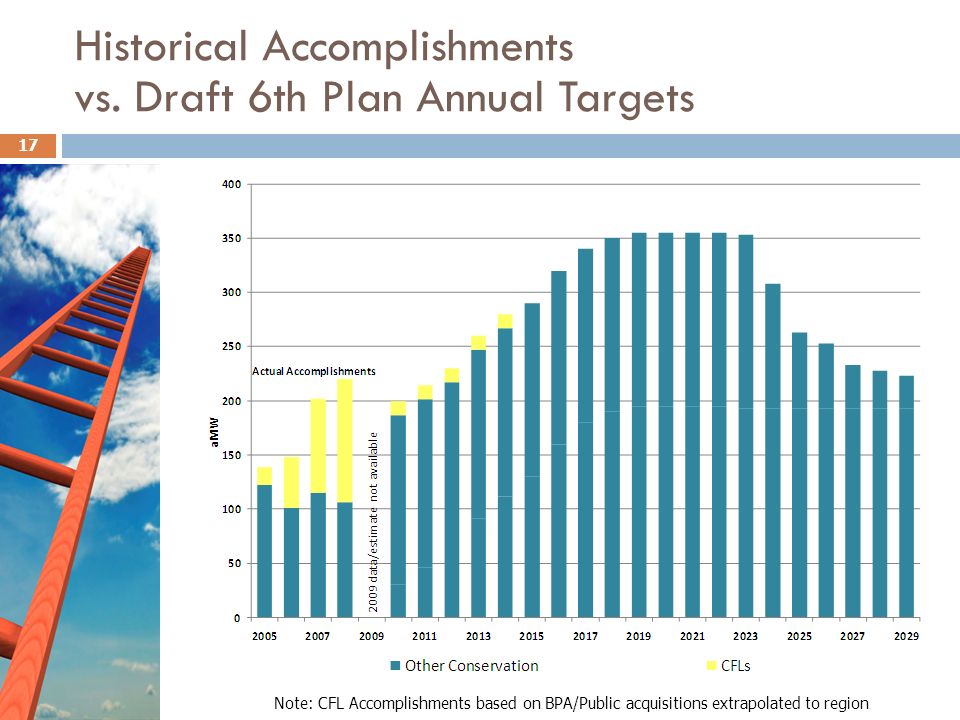 Historical Accomplishments
vs. Draft 6th Plan Annual Targets

17

400
350
300
250
200
150
100
50
0

aMW

Actual Accomplishments

2009 data/estimate not available

2005 2007 2009 2011 2013 2015 2017 2019 2021 2023 2025 2027 2029

Other Conservation CFLs

Note: CFL Accomplishments based on BPA/Public acquisitions extrapolated to region